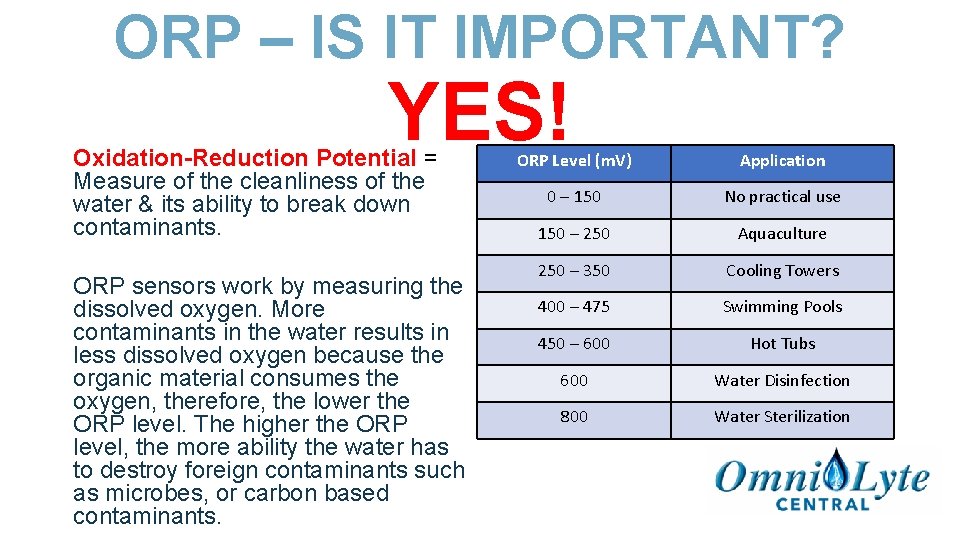 ORP – IS IT IMPORTANT?

YES!

Oxidation-Reduction Potential = Measure of the cleanliness of the water & its ability to break down contaminants.

ORP sensors work by measuring the dissolved oxygen. More contaminants in the water results in less dissolved oxygen because the organic material consumes the oxygen, therefore, the lower the ORP level. The higher the ORP level, the more ability the water has to destroy foreign contaminants such as microbes, or carbon based contaminants.

| ORP Level (mV) | Application |
|---|---|
| 0 – 150 | No practical use |
| 150 – 250 | Aquaculture |
| 250 – 350 | Cooling Towers |
| 400 – 475 | Swimming Pools |
| 450 – 600 | Hot Tubs |
| 600 | Water Disinfection |
| 800 | Water Sterilization |

OmniLyte CENTRAL